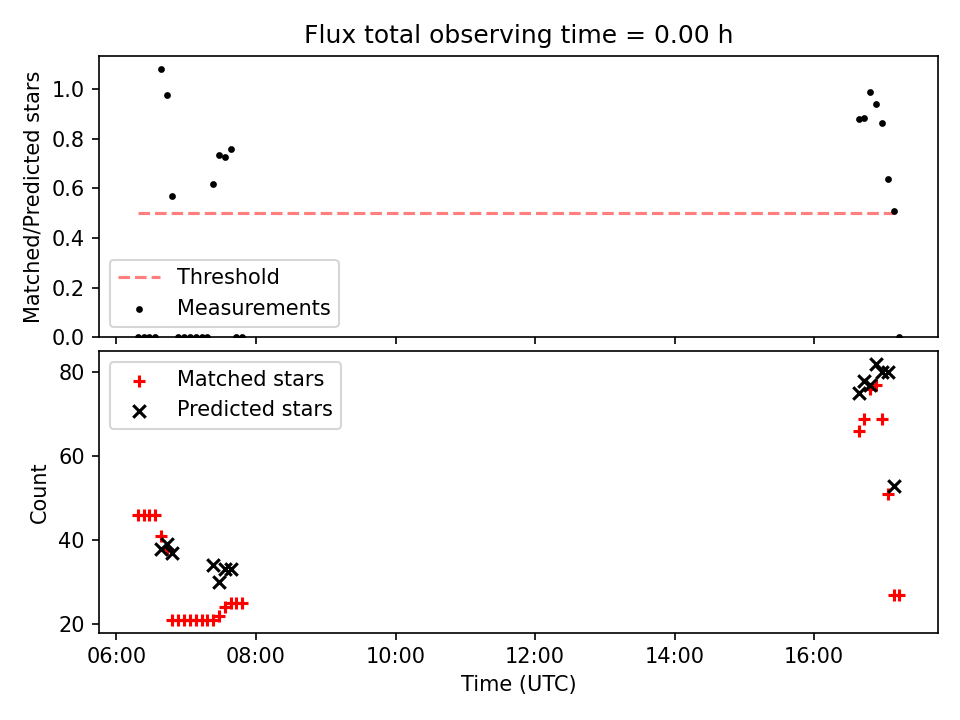 Flux total observing time = 0.00 h

Matched/Predicted stars

1.0
0.8
0.6
0.4
0.2
0.0

Threshold
Measurements

Count

80
60
40
20

Matched stars
Predicted stars

06:00
08:00
10:00
12:00
14:00
16:00

Time (UTC)